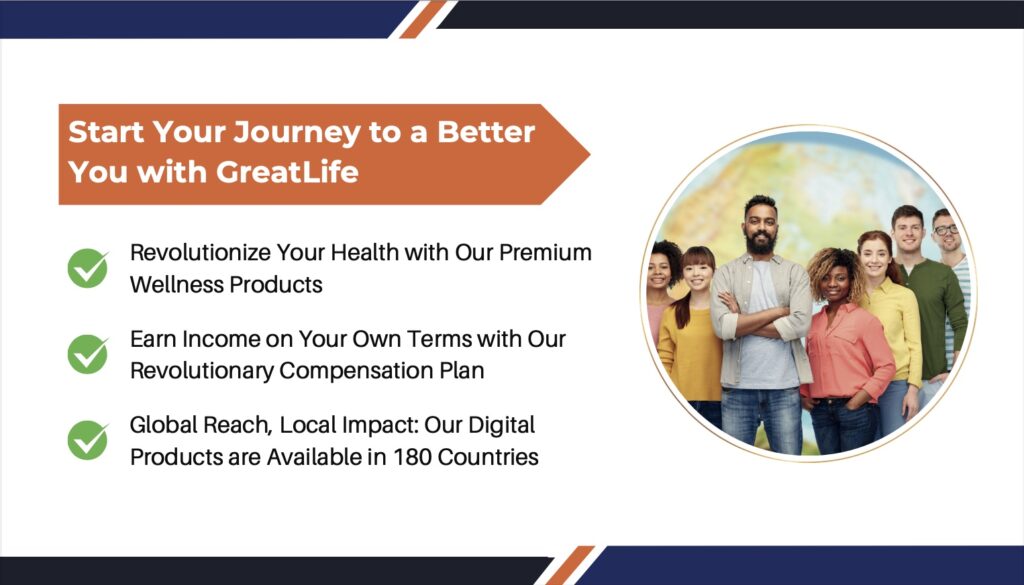 Start Your Journey to a Better You with GreatLife

Revolutionize Your Health with Our Premium Wellness Products

Earn Income on Your Own Terms with Our Revolutionary Compensation Plan

Global Reach, Local Impact: Our Digital Products are Available in 180 Countries